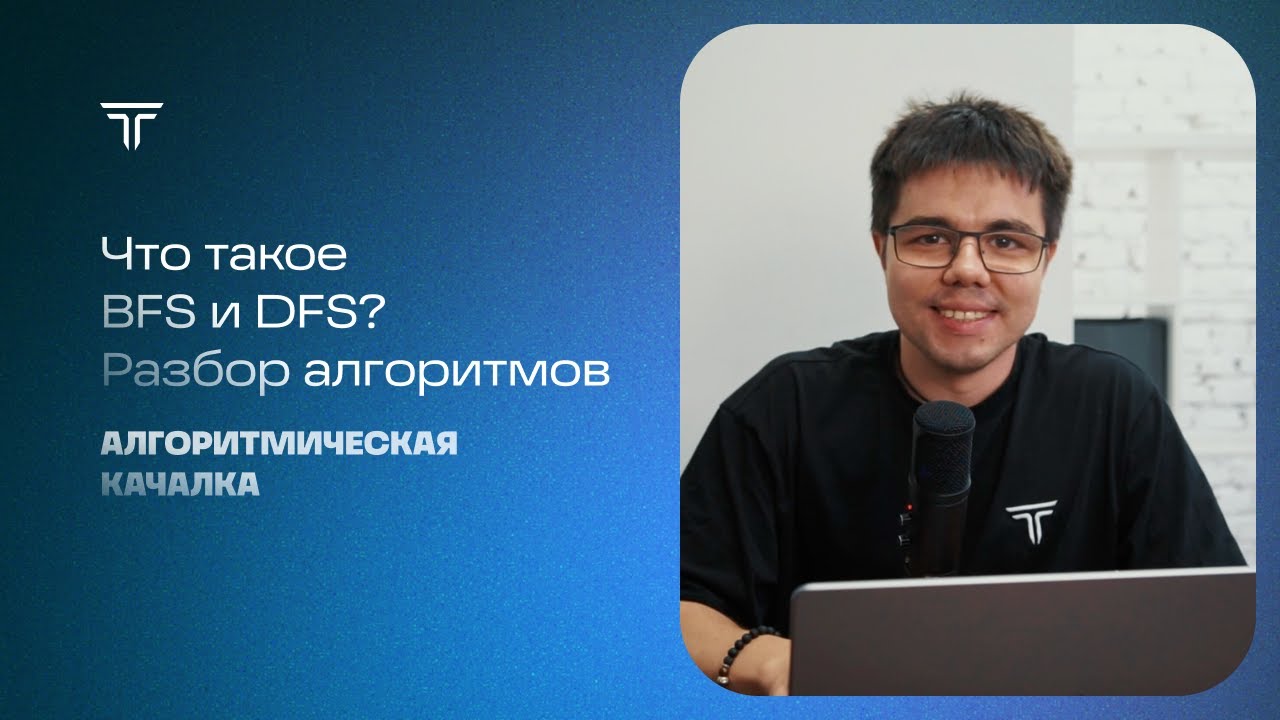 Что такое
BFS и DFS?
Разбор алгоритмов

АЛГОРИТМИЧЕСКАЯ
КАЧАЛКА